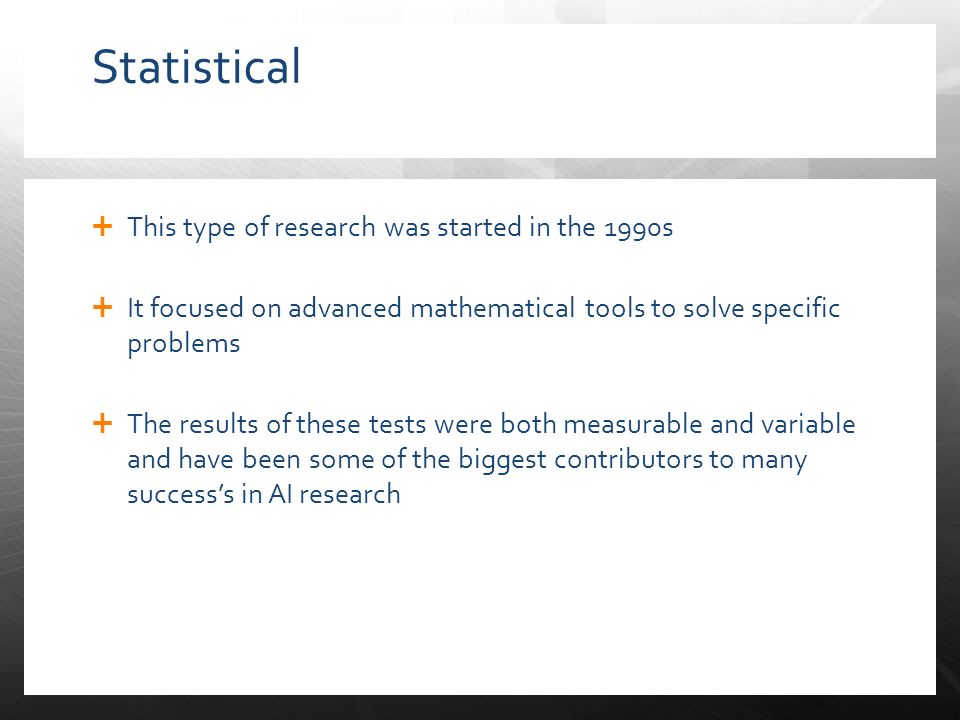 Statistical

+ This type of research was started in the 1990s

+ It focused on advanced mathematical tools to solve specific problems

+ The results of these tests were both measurable and variable and have been some of the biggest contributors to many success's in AI research